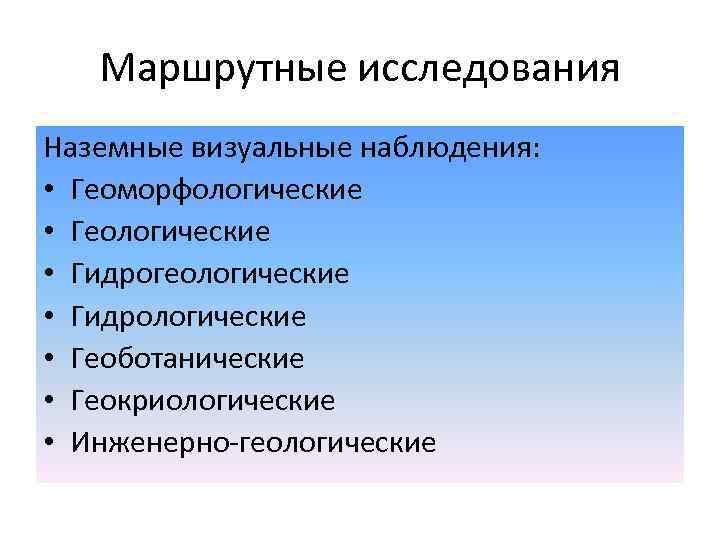 Маршрутные исследования

Наземные визуальные наблюдения:
• Геоморфологические
• Геологические
• Гидрогеологические
• Гидрологические
• Геоботанические
• Геокриологические
• Инженерно-геологические